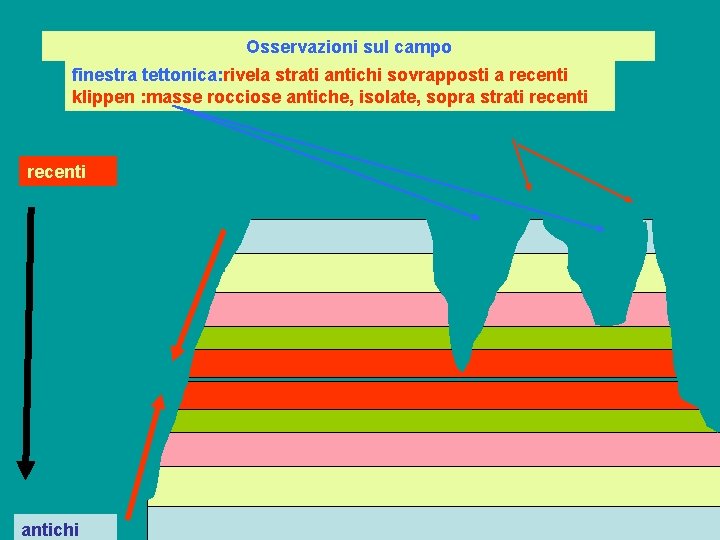 Osservazioni sul campo

finestra tettonica:rivela strati antichi sovrapposti a recenti
klippen :masse rocciose antiche, isolate, sopra strati recenti

recenti

antichi